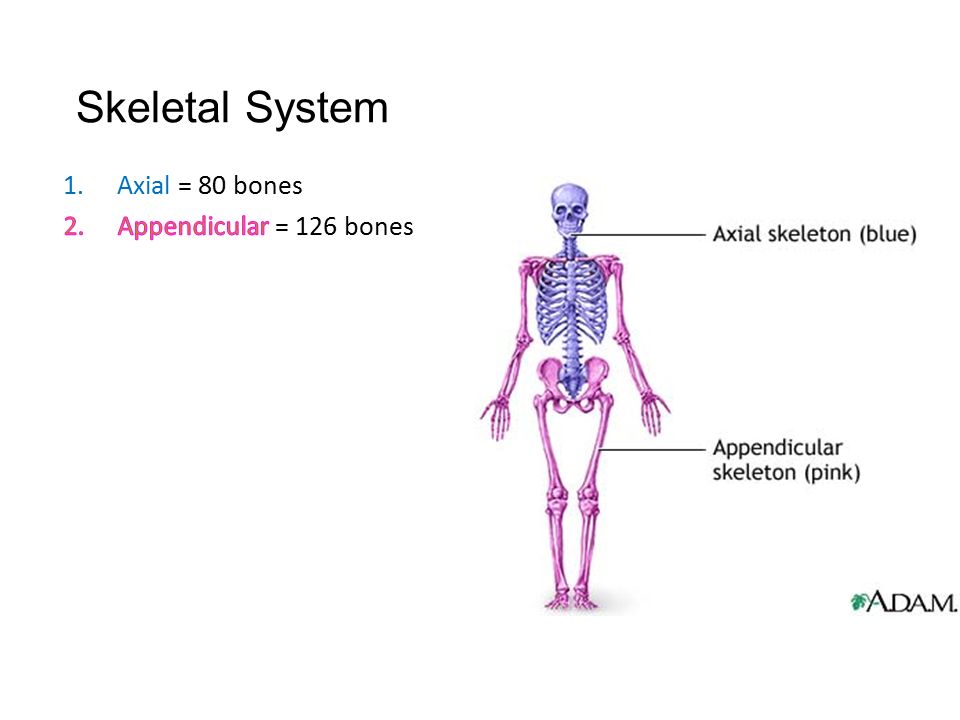 Skeletal System

1. Axial = 80 bones
2. Appendicular = 126 bones

Axial skeleton (blue)

Appendicular skeleton (pink)

A.D.A.M.